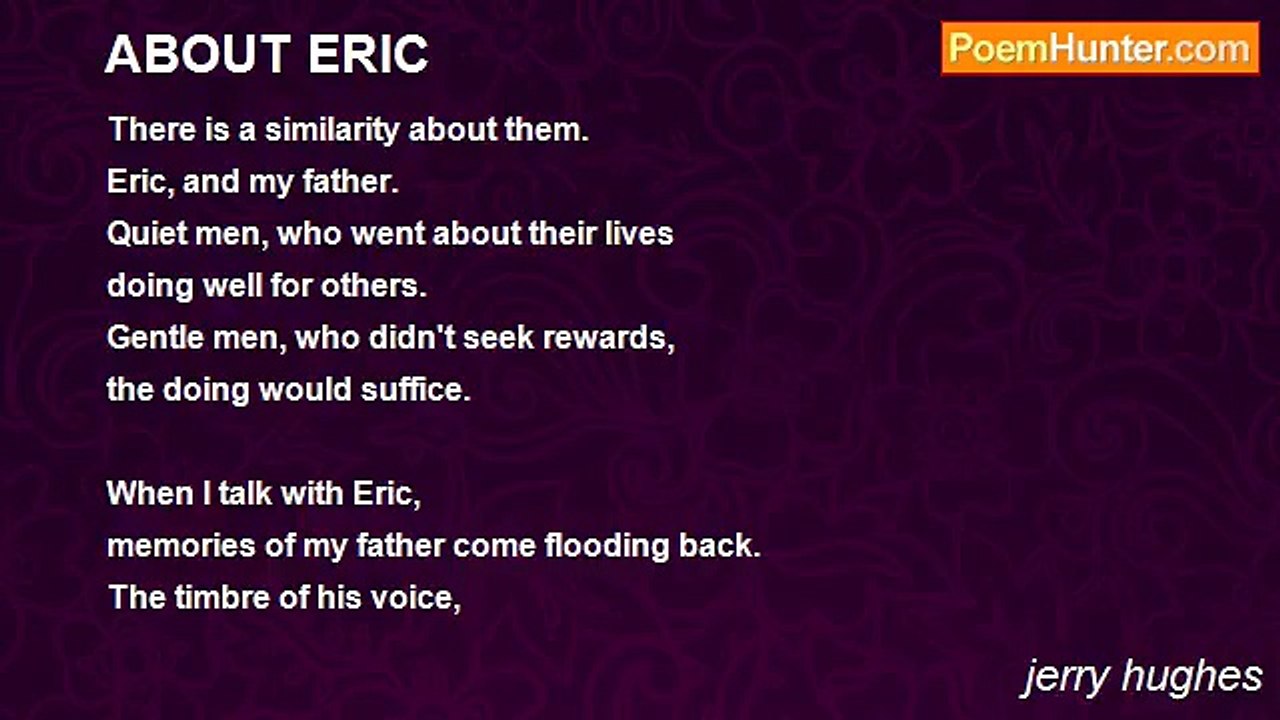 ABOUT ERIC

PoemHunter.com

There is a similarity about them.
Eric, and my father.
Quiet men, who went about their lives
doing well for others.
Gentle men, who didn't seek rewards,
the doing would suffice.

When I talk with Eric,
memories of my father come flooding back.
The timbre of his voice,

jerry hughes